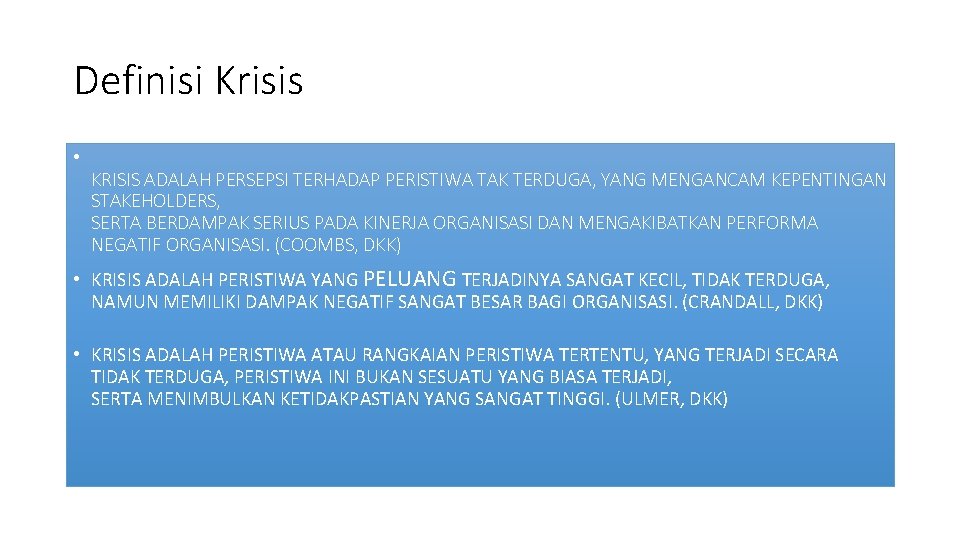 Definisi Krisis

• KRISIS ADALAH PERSEPSI TERHADAP PERISTIWA TAK TERDUGA, YANG MENGANCAM KEPENTINGAN STAKEHOLDERS, SERTA BERDAMPAK SERIUS PADA KINERJA ORGANISASI DAN MENGAKIBATKAN PERFORMA NEGATIF ORGANISASI. (COOMBS, DKK)

• KRISIS ADALAH PERISTIWA YANG PELUANG TERJADINYA SANGAT KECIL, TIDAK TERDUGA, NAMUN MEMILIKI DAMPAK NEGATIF SANGAT BESAR BAGI ORGANISASI. (CRANDALL, DKK)

• KRISIS ADALAH PERISTIWA ATAU RANGKAIAN PERISTIWA TERTENTU, YANG TERJADI SECARA TIDAK TERDUGA, PERISTIWA INI BUKAN SESUATU YANG BIASA TERJADI, SERTA MENIMBULKAN KETIDAKPASTIAN YANG SANGAT TINGGI. (ULMER, DKK)